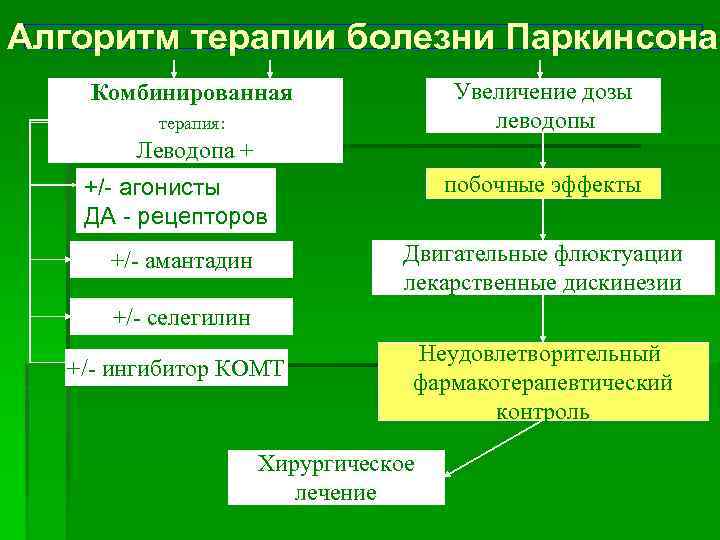 Алгоритм терапии болезни Паркинсона

Комбинированная терапия: Леводопа +

+/- агонисты ДА - рецепторов

+/- амантадин

+/- селегилин

+/- ингибитор КОМТ

Увеличение дозы леводопы

побочные эффекты

Двигательные флюктуации лекарственные дискинезии

Неудовлетворительный фармакотерапевтический контроль

Хирургическое лечение